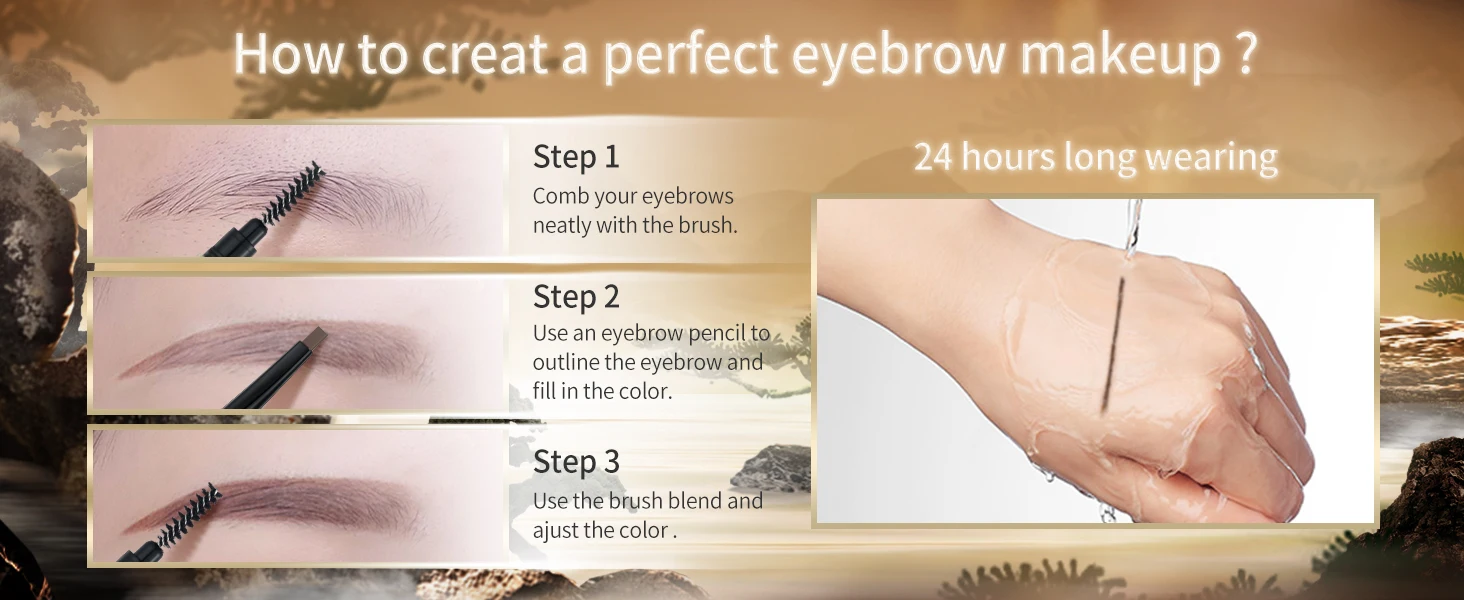 How to creat a perfect eyebrow makeup ?

Step 1
Comb your eyebrows neatly with the brush.

Step 2
Use an eyebrow pencil to outline the eyebrow and fill in the color.

Step 3
Use the brush blend and ajust the color .

24 hours long wearing